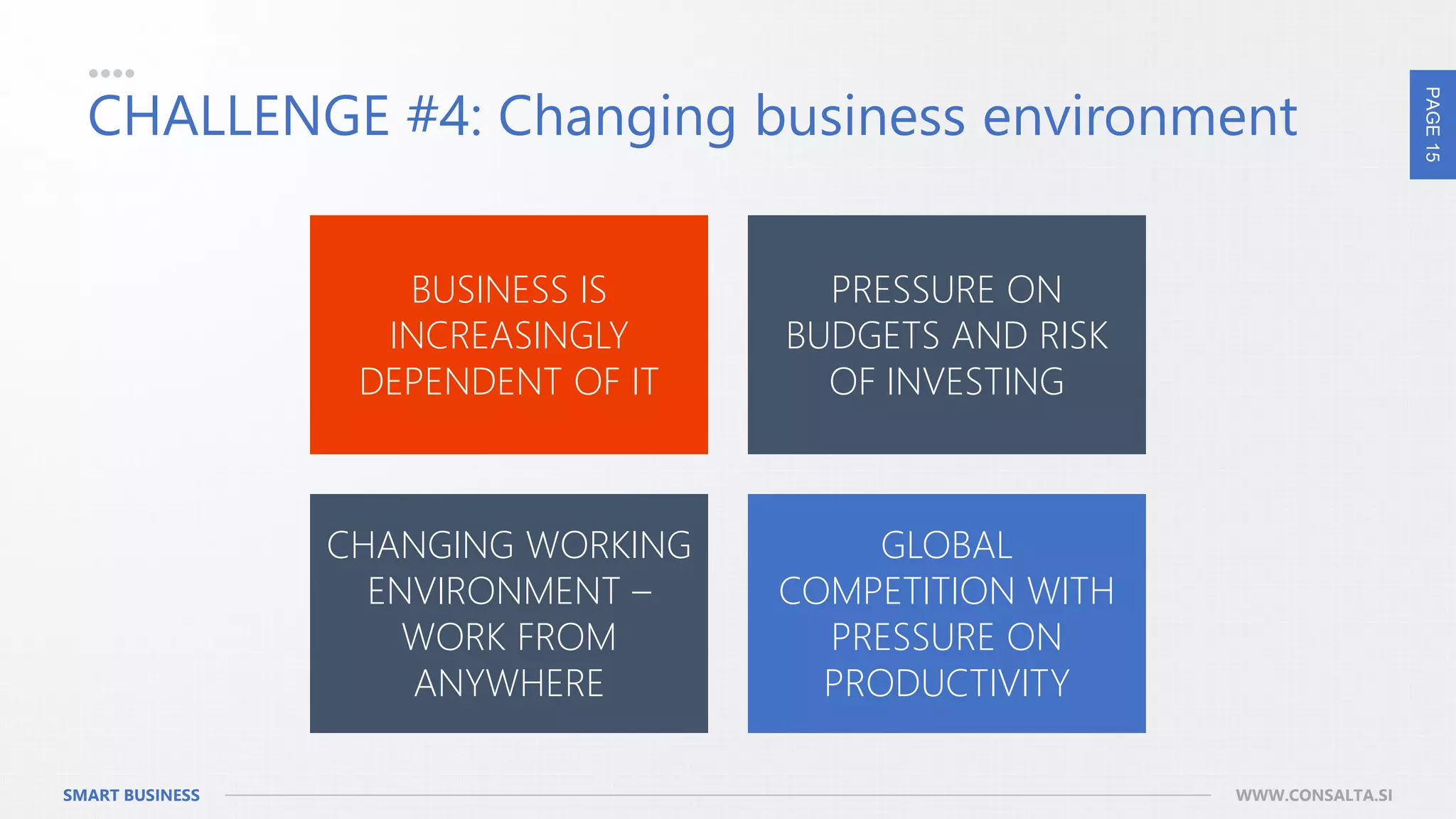 CHALLENGE #4: Changing business environment

PAGE 15

BUSINESS IS INCREASINGLY DEPENDENT OF IT

PRESSURE ON BUDGETS AND RISK OF INVESTING

CHANGING WORKING ENVIRONMENT – WORK FROM ANYWHERE

GLOBAL COMPETITION WITH PRESSURE ON PRODUCTIVITY

SMART BUSINESS

WWW.CONSALTA.SI